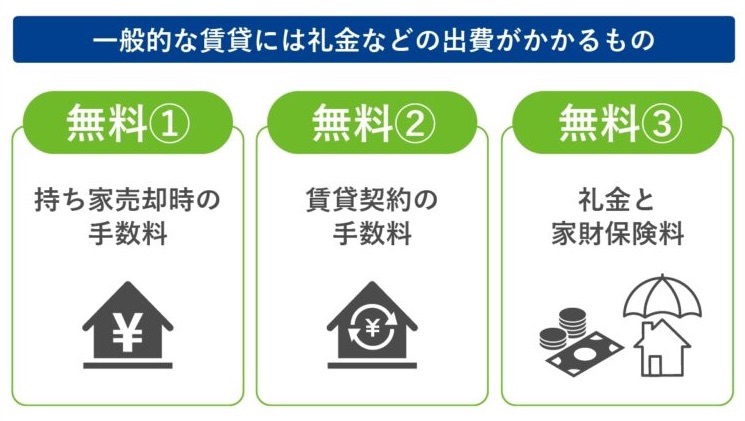 一般的な賃貸には礼金などの出費がかかるもの

無料①

持ち家売却時の手数料

¥

無料②

賃貸契約の手数料

¥

無料③

礼金と家財保険料